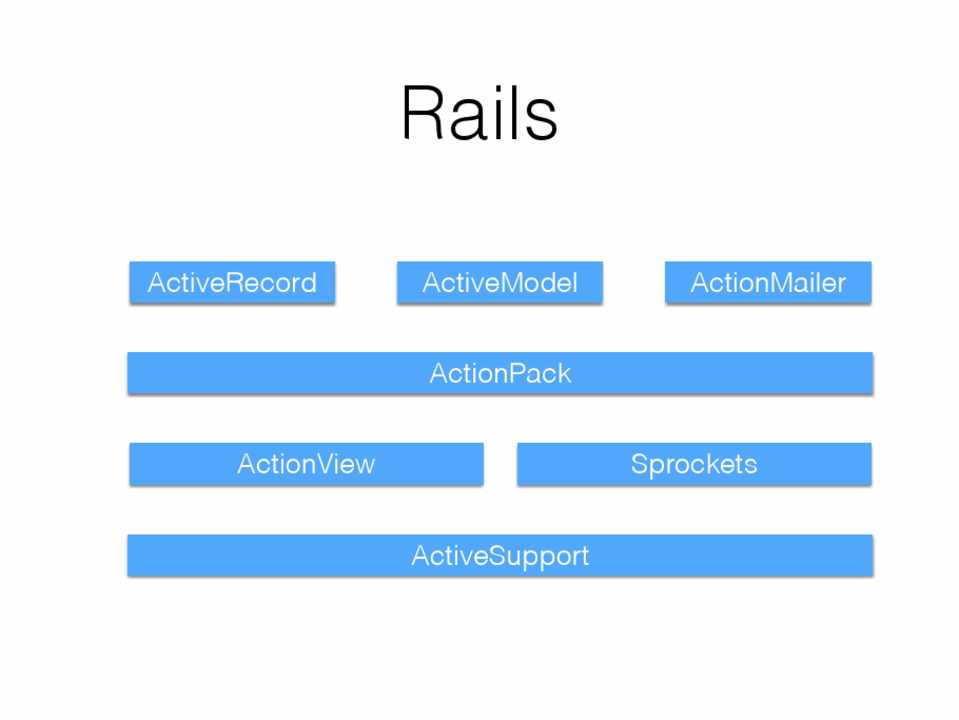 Rails

ActiveRecord ActiveModel ActionMailer

ActionPack

ActionView Sprockets

ActiveSupport